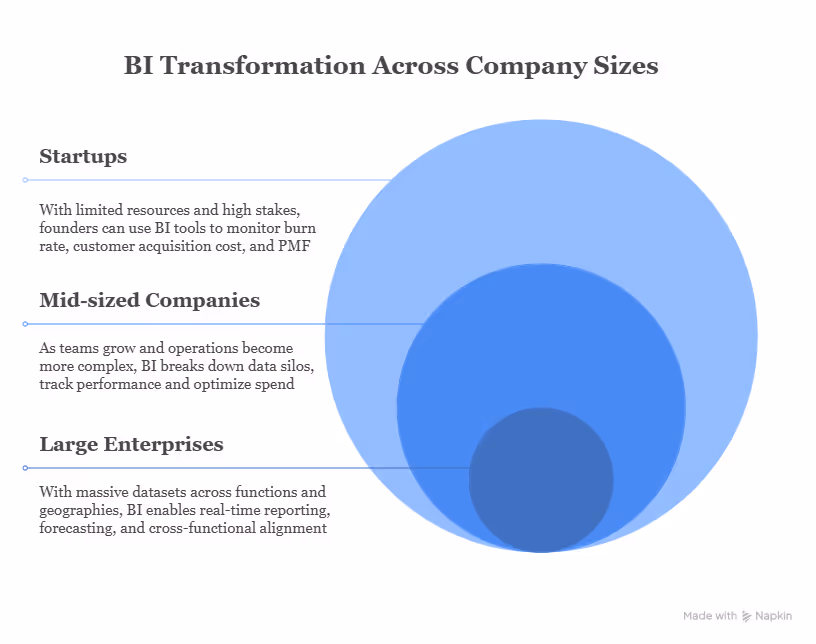 BI Transformation Across Company Sizes

Startups

With limited resources and high stakes, founders can use BI tools to monitor burn rate, customer acquisition cost, and PMF

Mid-sized Companies

As teams grow and operations become more complex, BI breaks down data silos, track performance and optimize spend

Large Enterprises

With massive datasets across functions and geographies, BI enables real-time reporting, forecasting, and cross-functional alignment

Made with Napkin